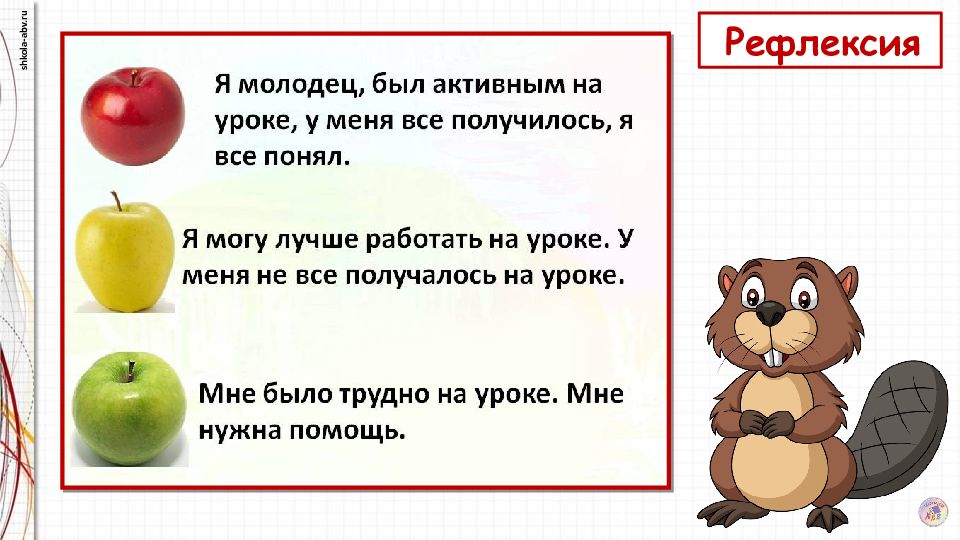 shkola-abv.ru

Рефлексия

Я молодец, был активным на уроке, у меня все получилось, я все понял.

Я могу лучше работать на уроке. У меня не все получалось на уроке.

Мне было трудно на уроке. Мне нужна помощь.